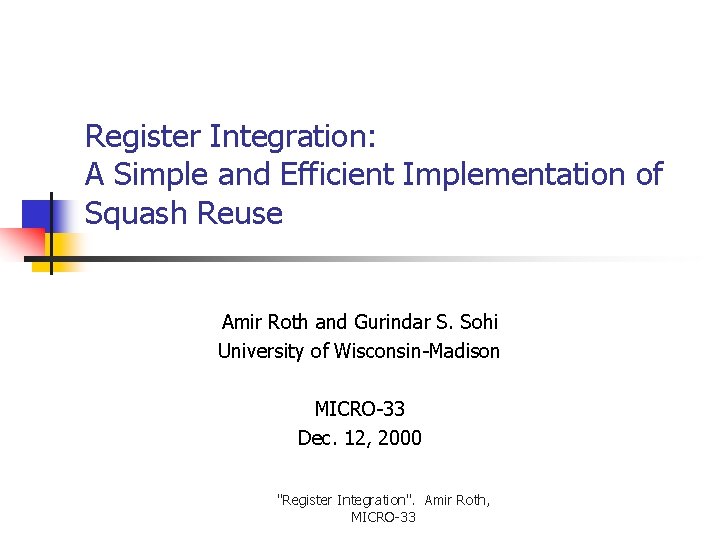 Register Integration:
A Simple and Efficient Implementation of Squash Reuse

Amir Roth and Gurindar S. Sohi
University of Wisconsin-Madison

MICRO-33
Dec. 12, 2000

"Register Integration". Amir Roth, MICRO-33